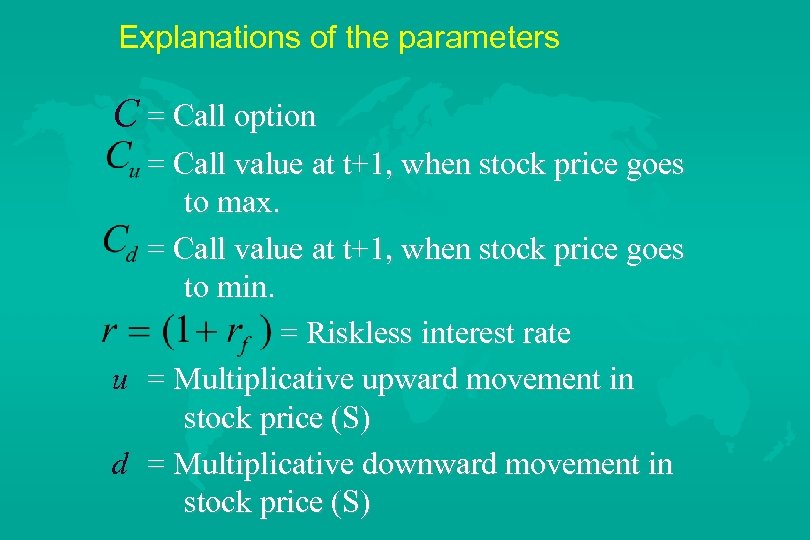 Explanations of the parameters

$C$ = Call option

$C_u$ = Call value at t+1, when stock price goes to max.

$C_d$ = Call value at t+1, when stock price goes to min.

$r = (1 + r_f)$ = Riskless interest rate

$u$ = Multiplicative upward movement in stock price (S)

$d$ = Multiplicative downward movement in stock price (S)